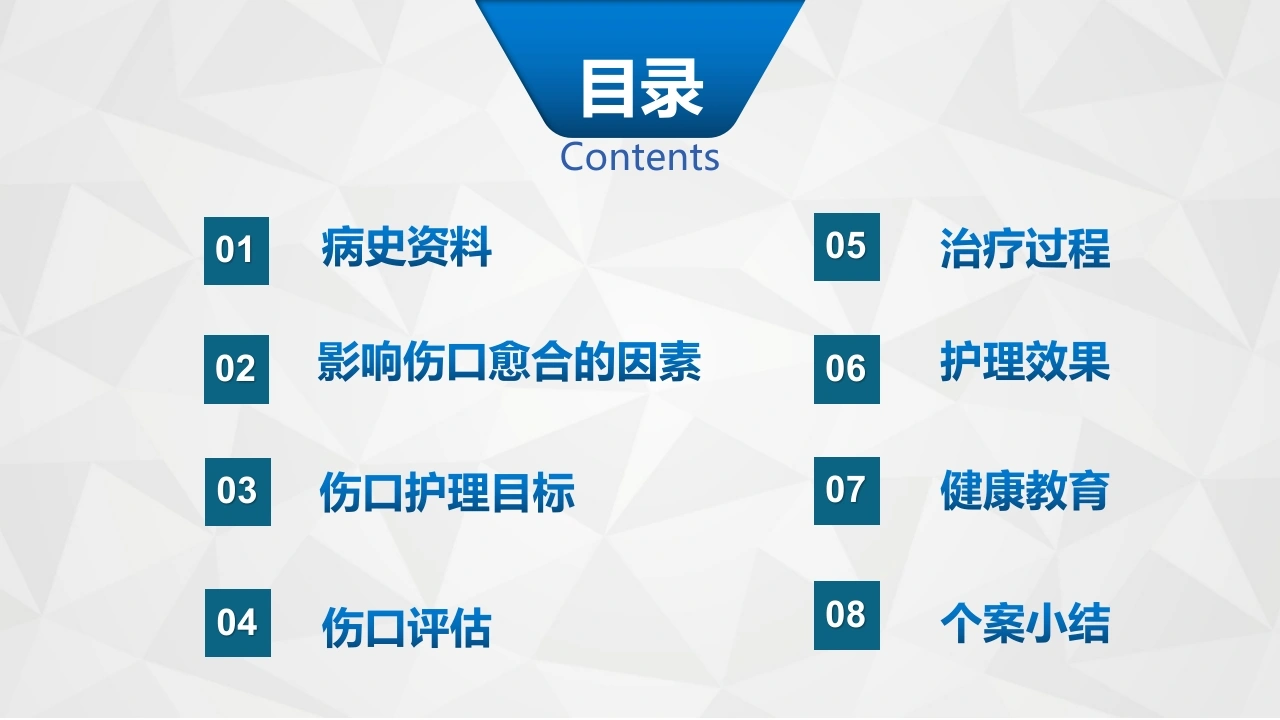 目录
Contents

01 病史资料

02 影响伤口愈合的因素

03 伤口护理目标

04 伤口评估

05 治疗过程

06 护理效果

07 健康教育

08 个案小结